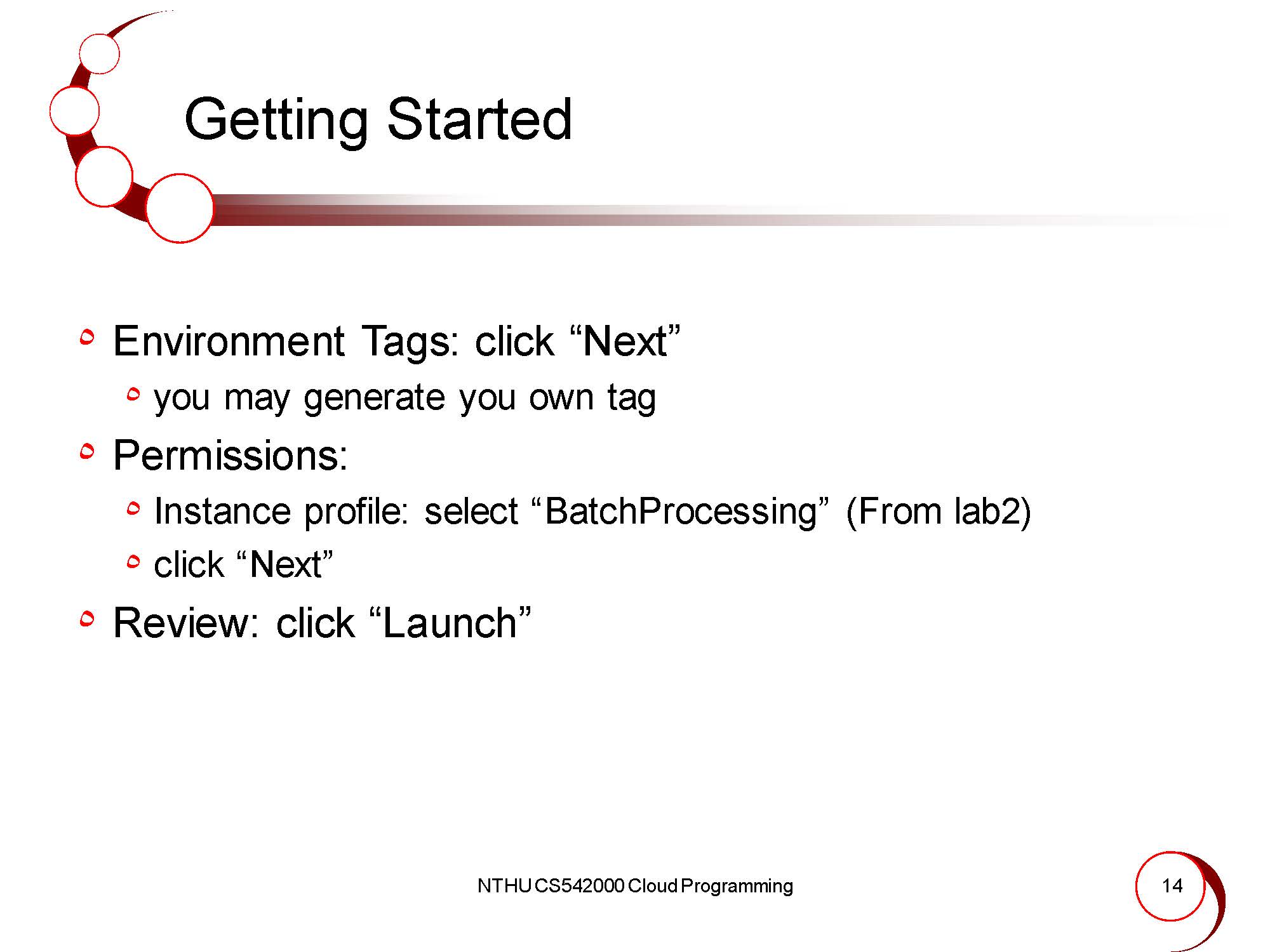 Getting Started

Environment Tags: click “Next”

you may generate you own tag

Permissions:

Instance profile: select “BatchProcessing” (From lab2)

click “Next”

Review: click “Launch”

NTHU CS542000 Cloud Programming

14